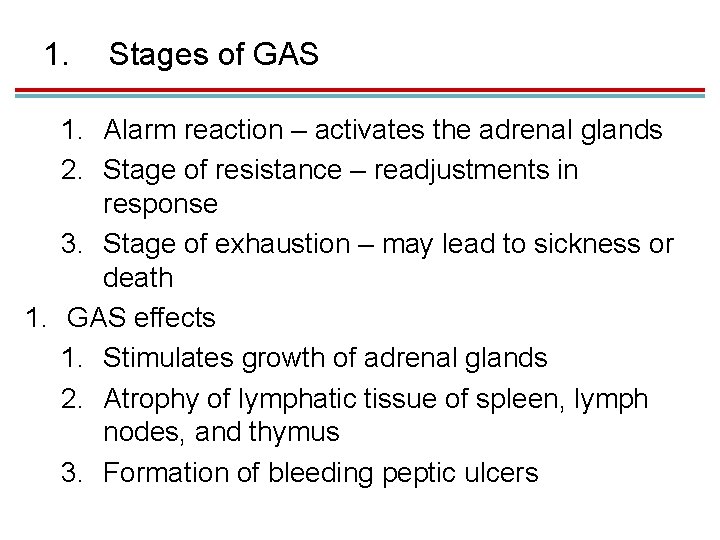 1. Stages of GAS

1. Alarm reaction – activates the adrenal glands
2. Stage of resistance – readjustments in response
3. Stage of exhaustion – may lead to sickness or death

1. GAS effects
1. Stimulates growth of adrenal glands
2. Atrophy of lymphatic tissue of spleen, lymph nodes, and thymus
3. Formation of bleeding peptic ulcers